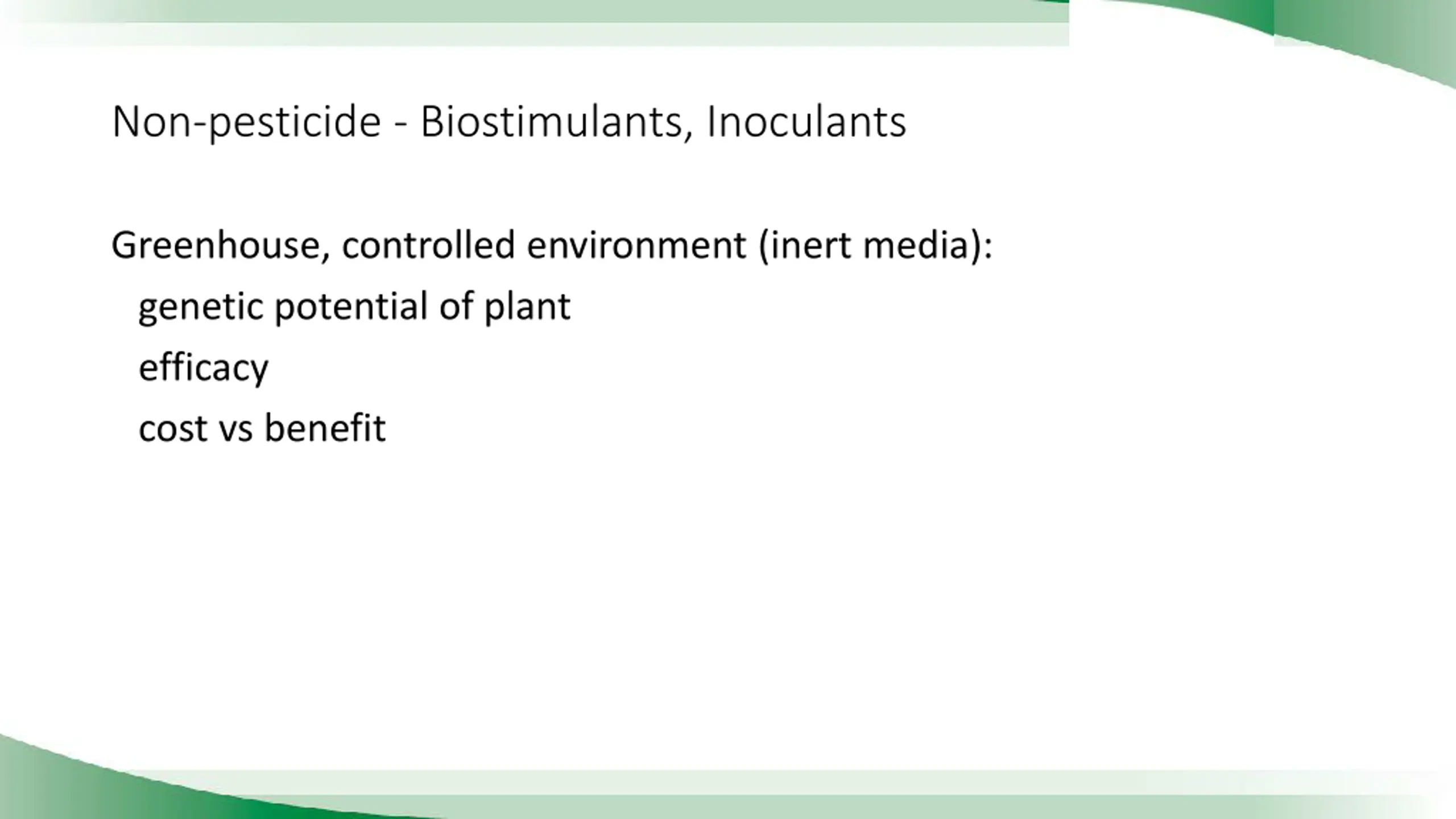 Non-pesticide - Biostimulants, Inoculants

Greenhouse, controlled environment (inert media):

genetic potential of plant

efficacy

cost vs benefit